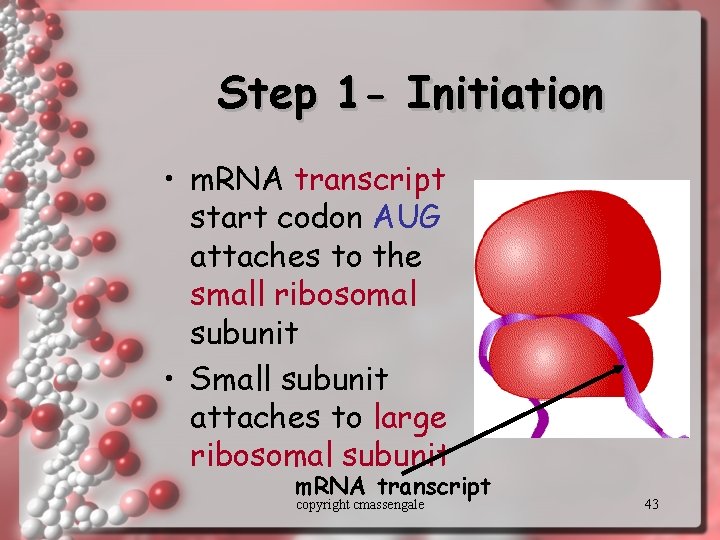 Step 1- Initiation

• mRNA transcript start codon AUG attaches to the small ribosomal subunit

• Small subunit attaches to large ribosomal subunit

mRNA transcript

copyright cmassengale

43